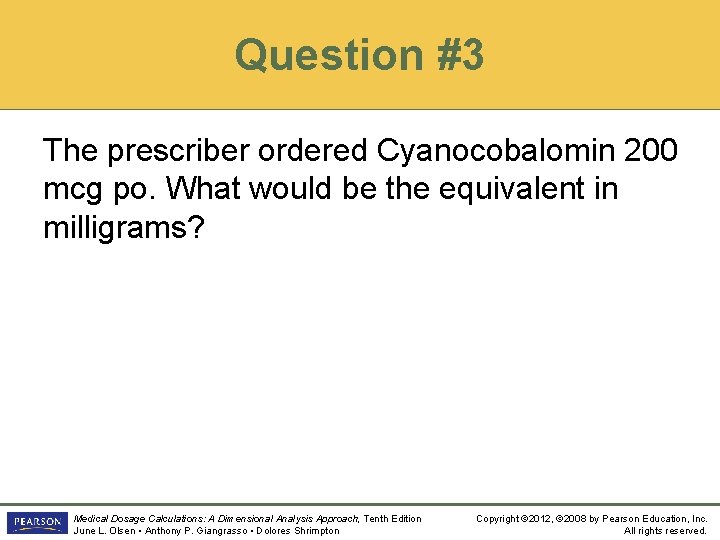 Question #3

The prescriber ordered Cyanocobalomin 200 mcg po. What would be the equivalent in milligrams?

PEARSON

Medical Dosage Calculations: A Dimensional Analysis Approach, Tenth Edition
June L. Olsen • Anthony P. Giangrasso • Dolores Shrimpton

Copyright ©2012, ©2008 by Pearson Education, Inc.
All rights reserved.